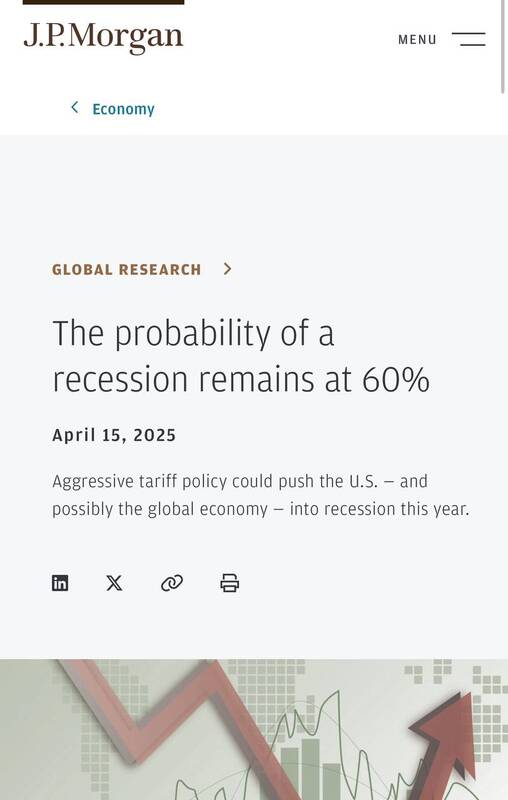 J.P.Morgan

MENU

Economy

GLOBAL RESEARCH

The probability of a recession remains at 60%

April 15, 2025

Aggressive tariff policy could push the U.S. – and possibly the global economy – into recession this year.